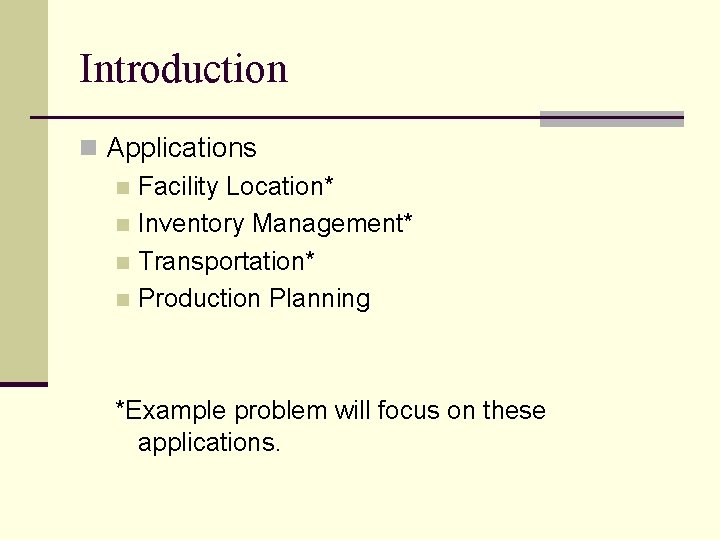 Introduction

Applications

Facility Location*

Inventory Management*

Transportation*

Production Planning

*Example problem will focus on these applications.